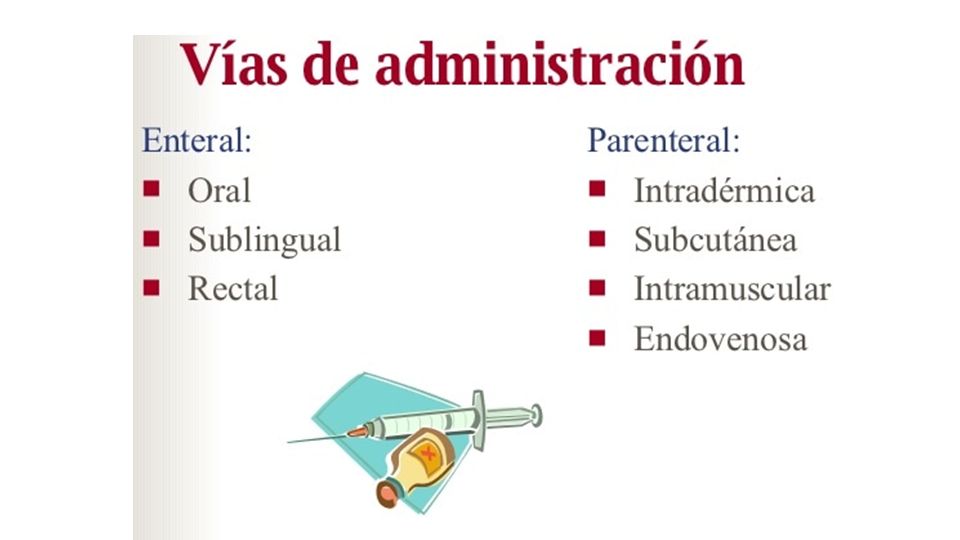 Vías de administración

Enteral:
- Oral
- Sublingual
- Rectal

Parenteral:
- Intradérmica
- Subcutánea
- Intramuscular
- Endovenosa